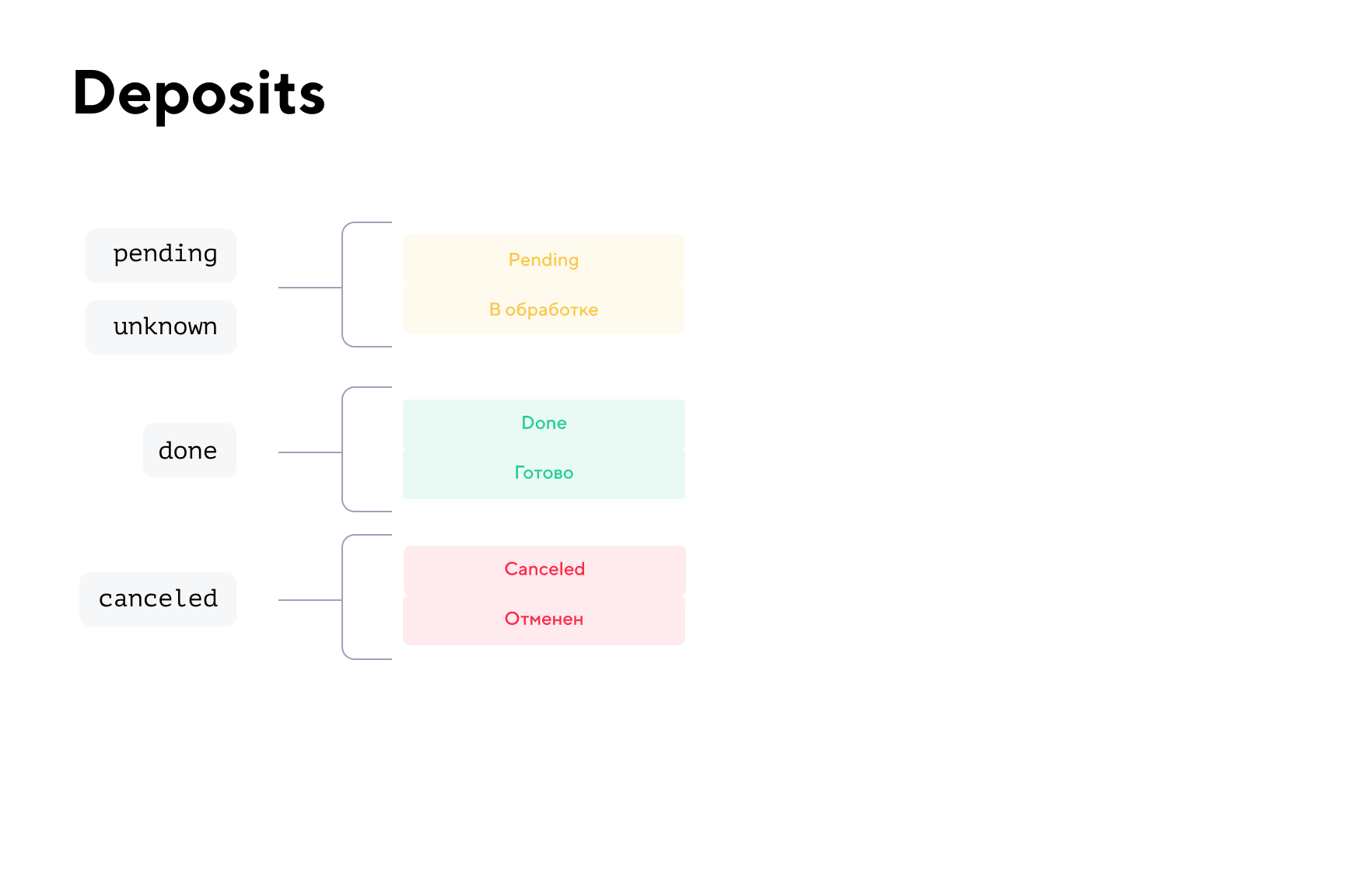 Deposits

pending

unknown

Pending

В обработке

done

Done

Готово

canceled

Canceled

Отменен